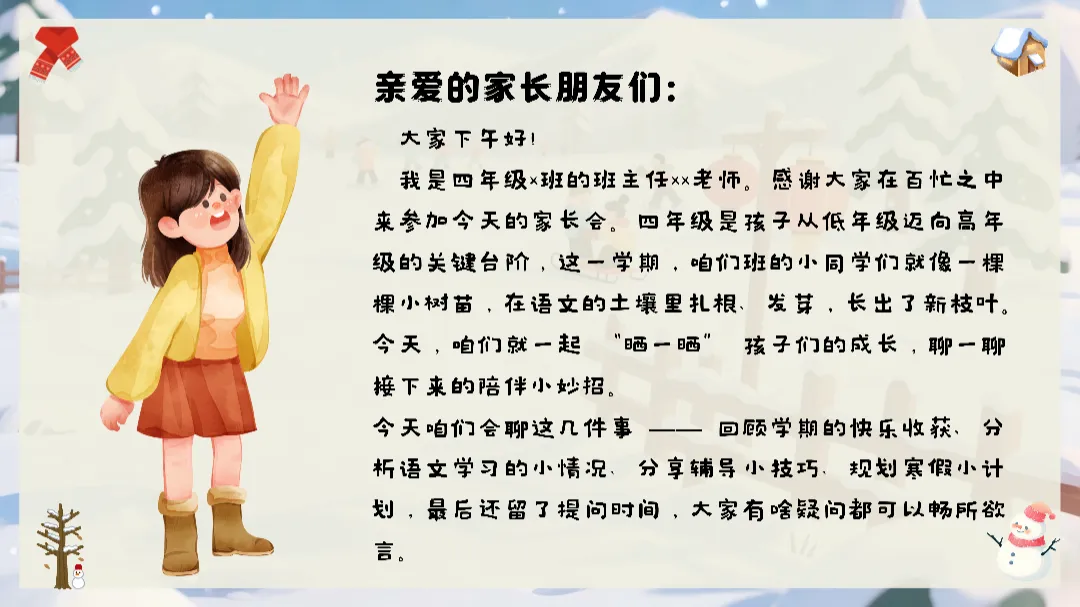 亲爱的家长朋友们：

大家下午好！

我是四年级×班的班主任××老师。感谢大家在百忙之中来参加今天的家长会。四年级是孩子从低年级迈向高年级的关键台阶，这一学期，咱们班的小同学们就像一棵棵小树苗，在语文的土壤里扎根、发芽，长出了新枝叶。今天，咱们就一起 “晒一晒” 孩子们的成长，聊一聊接下来的陪伴小妙招。

今天咱们会聊这几件事 —— 回顾学期的快乐收获、分析语文学习的小情况、分享辅导小技巧、规划寒假小计划，最后还留了提问时间，大家有啥疑问都可以畅所欲言。